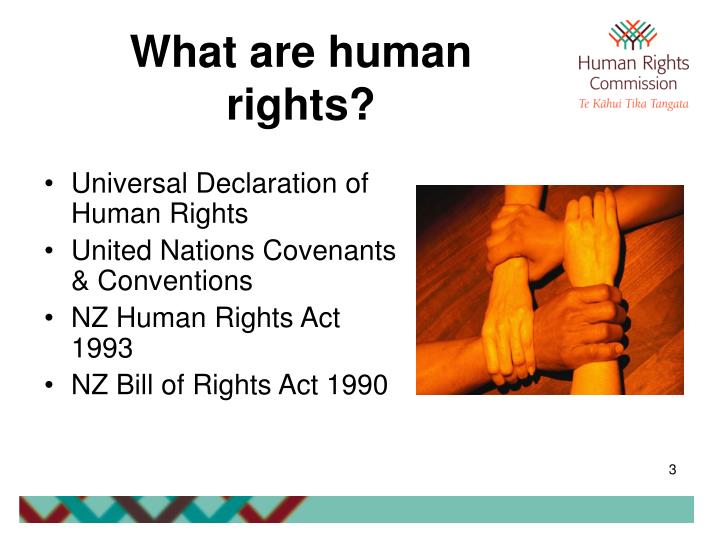 What are human rights?

Human Rights Commission
Te Kāhui Tika Tangata

• Universal Declaration of Human Rights
• United Nations Covenants & Conventions
• NZ Human Rights Act 1993
• NZ Bill of Rights Act 1990

3